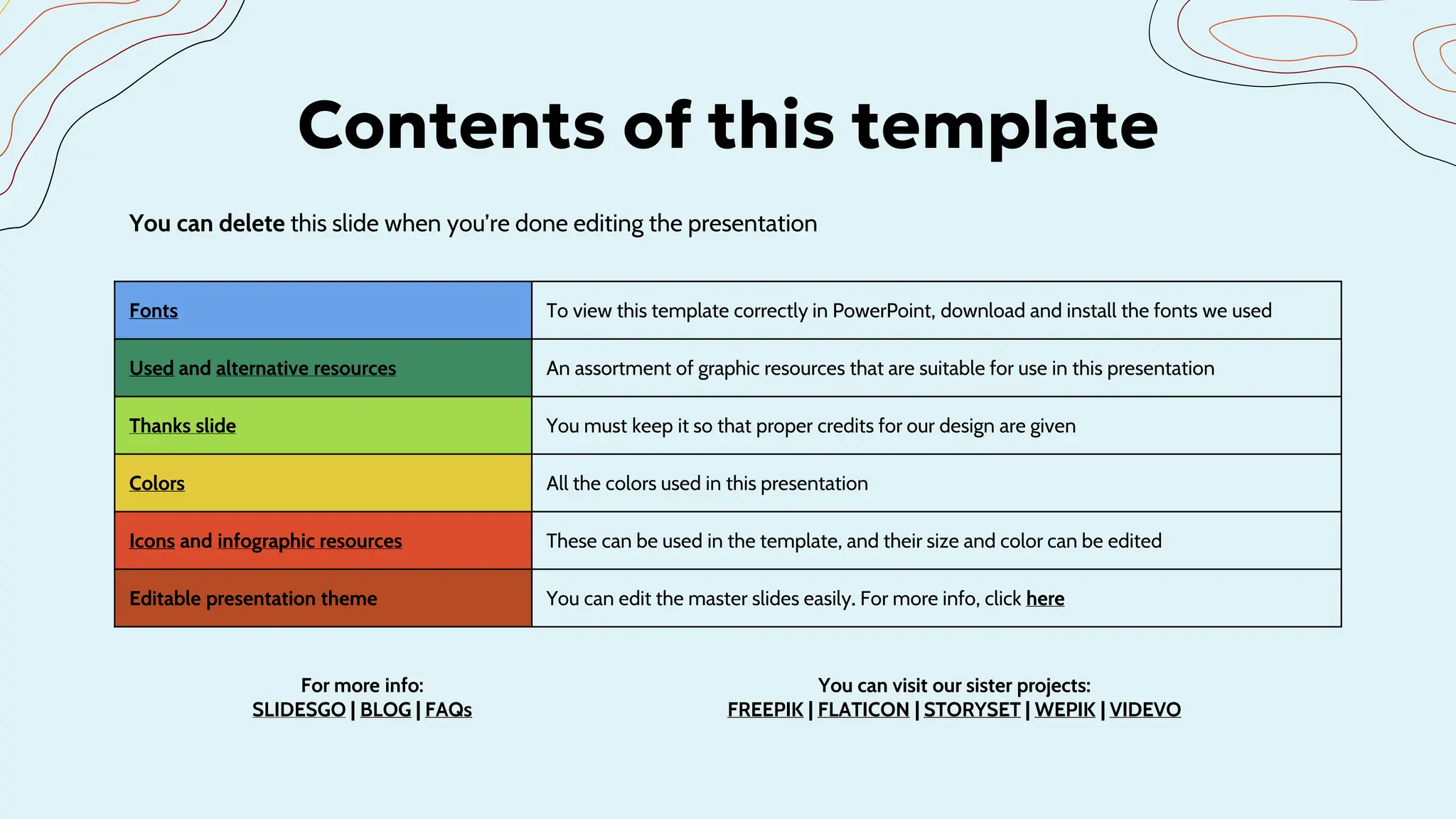 Contents of this template

You can delete this slide when you're done editing the presentation

| Fonts | To view this template correctly in PowerPoint, download and install the fonts we used |
|---|---|
| Used and alternative resources | An assortment of graphic resources that are suitable for use in this presentation |
| Thanks slide | You must keep it so that proper credits for our design are given |
| Colors | All the colors used in this presentation |
| Icons and infographic resources | These can be used in the template, and their size and color can be edited |
| Editable presentation theme | You can edit the master slides easily. For more info, click here |

For more info:
SLIDESGO | BLOG | FAQs

You can visit our sister projects:
FREEPIK | FLATICON | STORYSET | WEPIK | VIDEVO